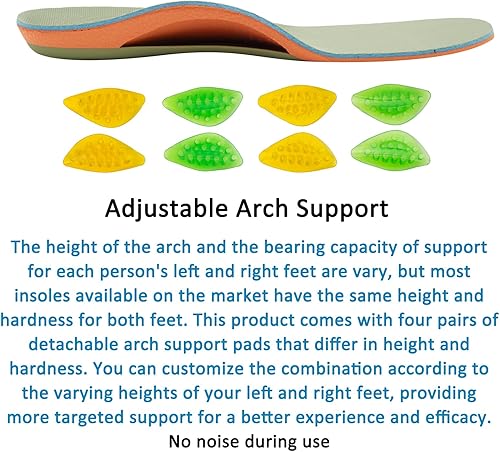 Adjustable Arch Support

The height of the arch and the bearing capacity of support for each person's left and right feet are vary, but most insoles available on the market have the same height and hardness for both feet. This product comes with four pairs of detachable arch support pads that differ in height and hardness. You can customize the combination according to the varying heights of your left and right feet, providing more targeted support for a better experience and efficacy.

No noise during use